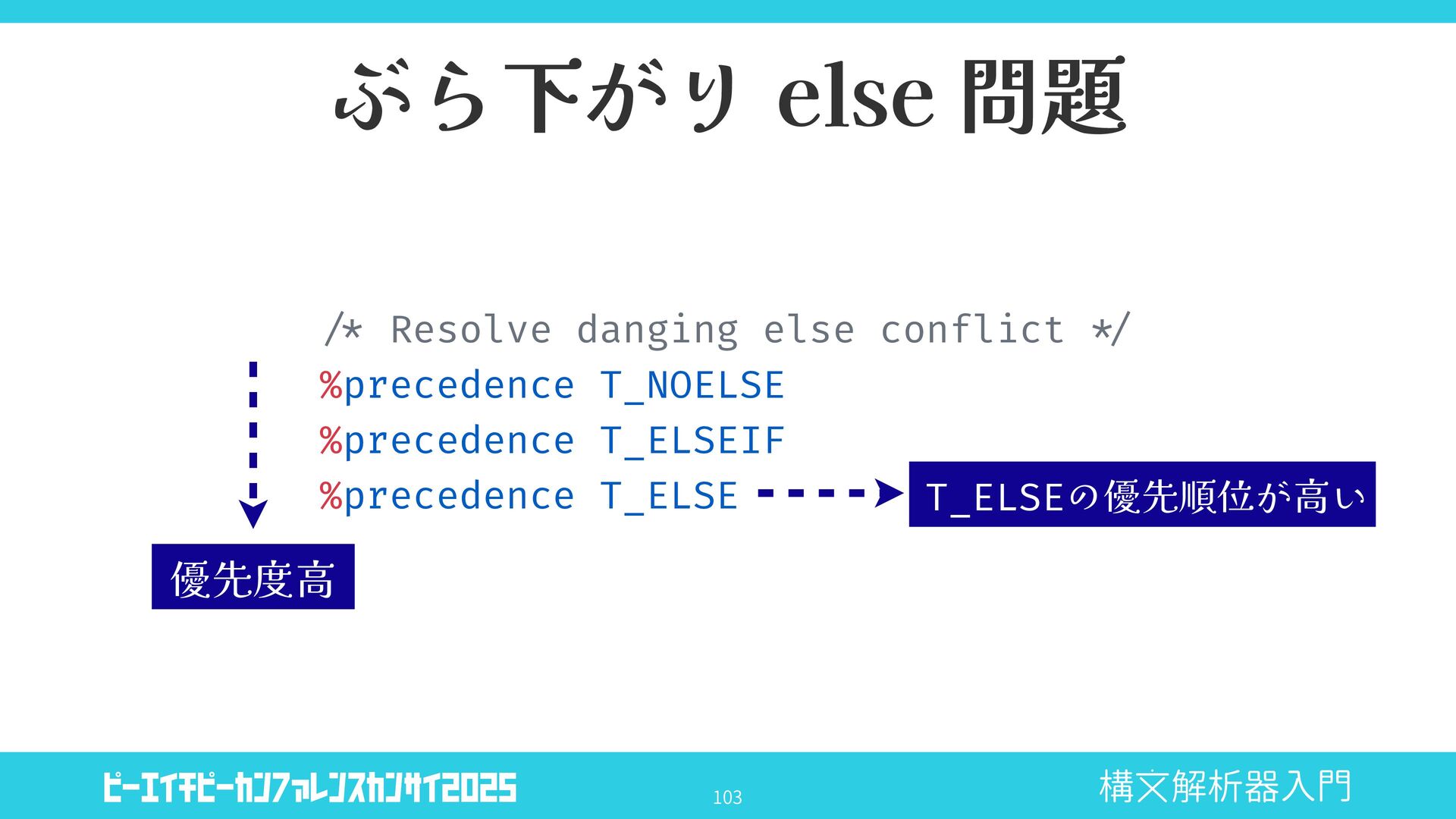 ぶら下がり else 問題

/* Resolve danging else conflict */
%precedence T_NOELSE
%precedence T_ELSEIF
%precedence T_ELSE

T_ELSEの優先順位が高い

優先度高

ピーエイチピーカンファレンスカンサイ2025

103

構文解析器入門